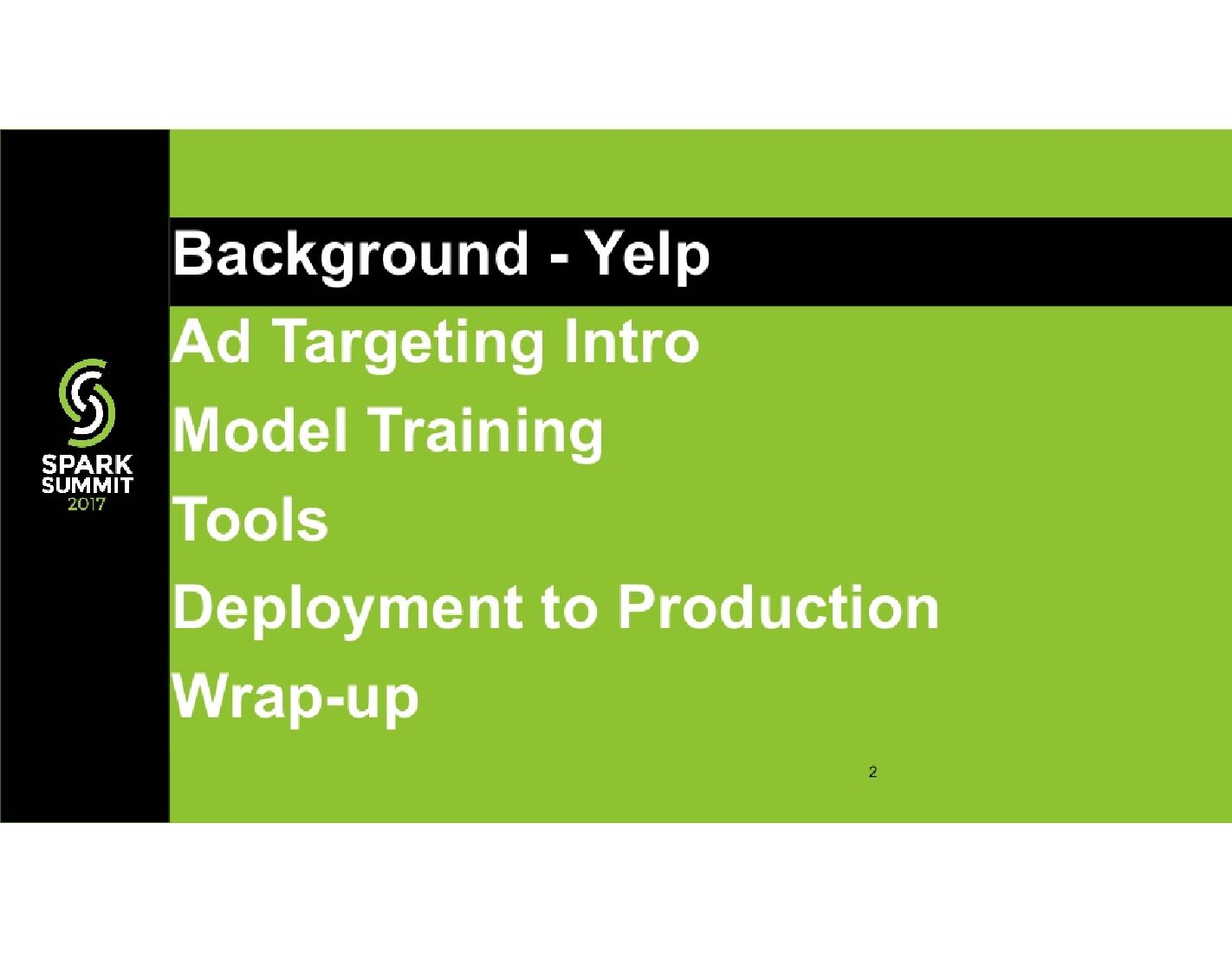 SPARK SUMMIT 2017

Background - Yelp

Ad Targeting Intro

Model Training

Tools

Deployment to Production

Wrap-up

2